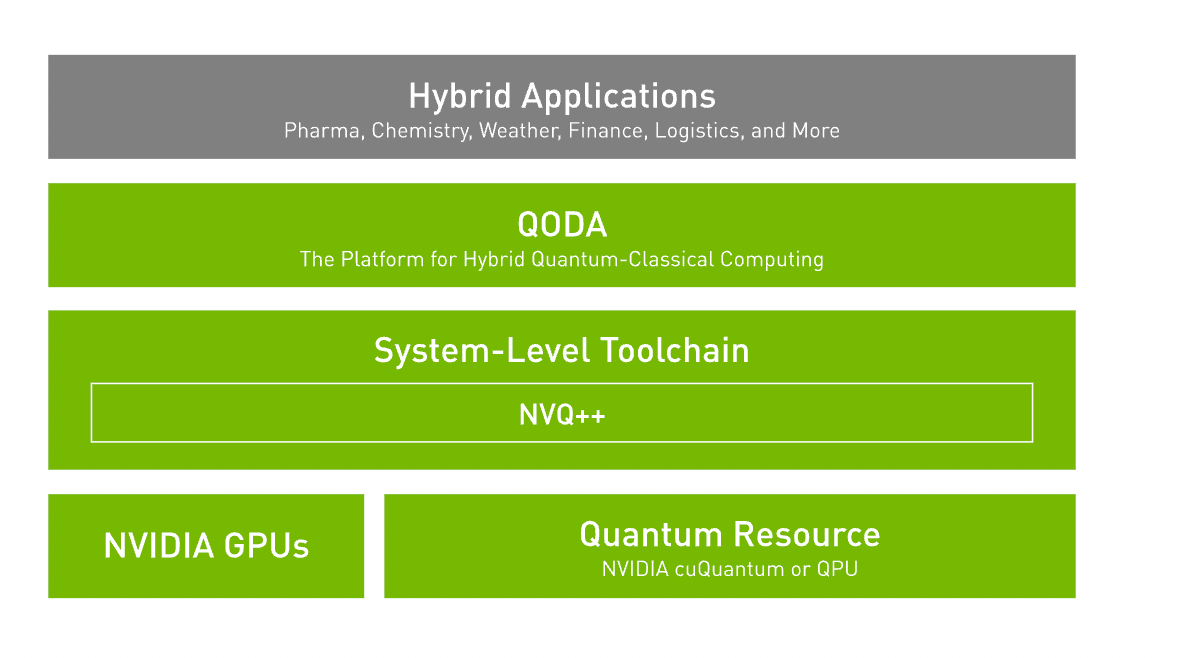 Hybrid Applications
Pharma, Chemistry, Weather, Finance, Logistics, and More

QODA
The Platform for Hybrid Quantum-Classical Computing

System-Level Toolchain

NVQ++

NVIDIA GPUs

Quantum Resource
NVIDIA cuQuantum or QPU